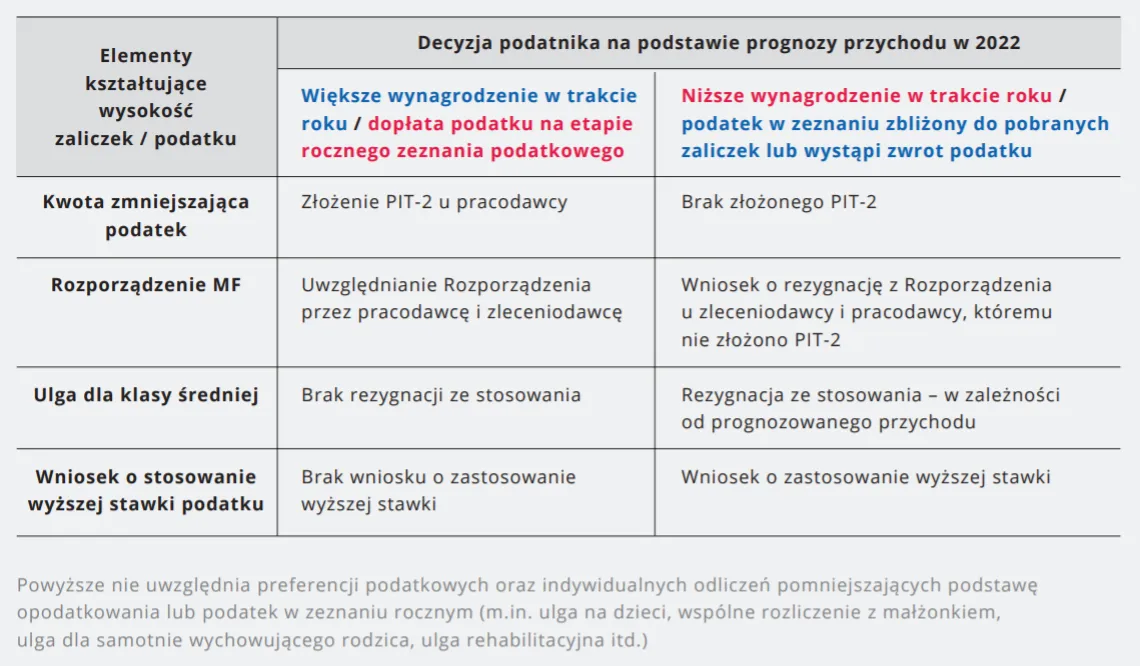 | Elementy kształtujące wysokość zaliczek / podatku | Decyzja podatnika na podstawie prognozy przychodu w 2022 | |
|---|---|---|
| | Większe wynagrodzenie w trakcie roku / dopłata podatku na etapie rocznego zeznania podatkowego | Niższe wynagrodzenie w trakcie roku / podatek w zeznaniu zbliżony do pobranych zaliczek lub wystąpi zwrot podatku |
| Kwota zmniejszająca podatek | Złożenie PIT-2 u pracodawcy | Brak złożonego PIT-2 |
| Rozporządzenie MF | Uwzględnianie Rozporządzenia przez pracodawcę i zleceniodawcę | Wniosek o rezygnację z Rozporządzenia u zleceniodawcy i pracodawcy, któremu nie złożono PIT-2 |
| Ulga dla klasy średniej | Brak rezygnacji ze stosowania | Rezygnacja ze stosowania – w zależności od prognozowanego przychodu |
| Wniosek o stosowanie wyższej stawki podatku | Brak wniosku o zastosowanie wyższej stawki | Wniosek o zastosowanie wyższej stawki |

Powyższe nie uwzględnia preferencji podatkowych oraz indywidualnych odliczeń pomniejszających podstawę opodatkowania lub podatek w zeznaniu rocznym (m.in. ulga na dzieci, wspólne rozliczenie z małżonkiem, ulga dla samotnie wychowującego rodzica, ulga rehabilitacyjna itd.)